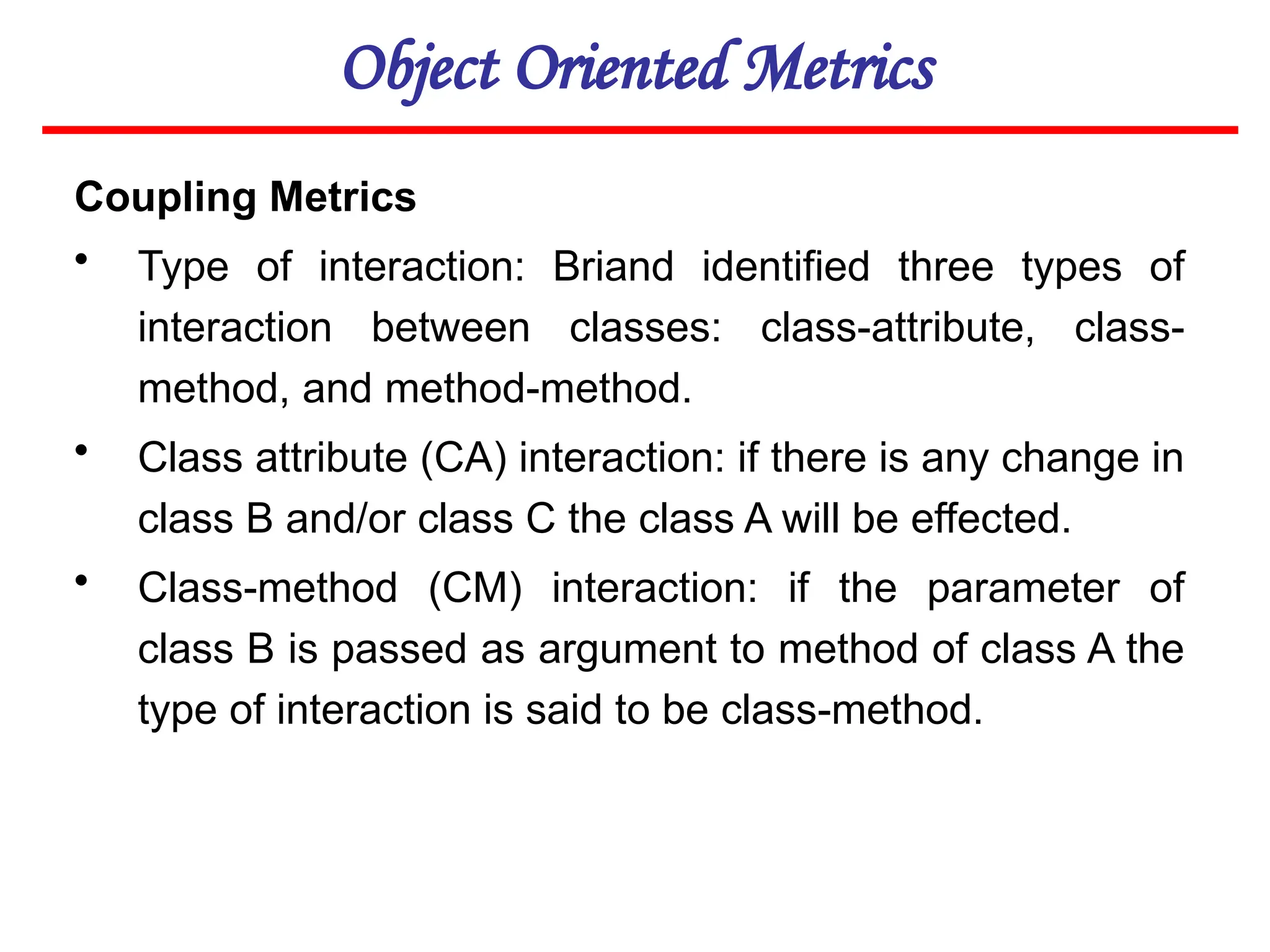 Object Oriented Metrics

Coupling Metrics

• Type of interaction: Briand identified three types of interaction between classes: class-attribute, class-method, and method-method.

• Class attribute (CA) interaction: if there is any change in class B and/or class C the class A will be effected.

• Class-method (CM) interaction: if the parameter of class B is passed as argument to method of class A the type of interaction is said to be class-method.